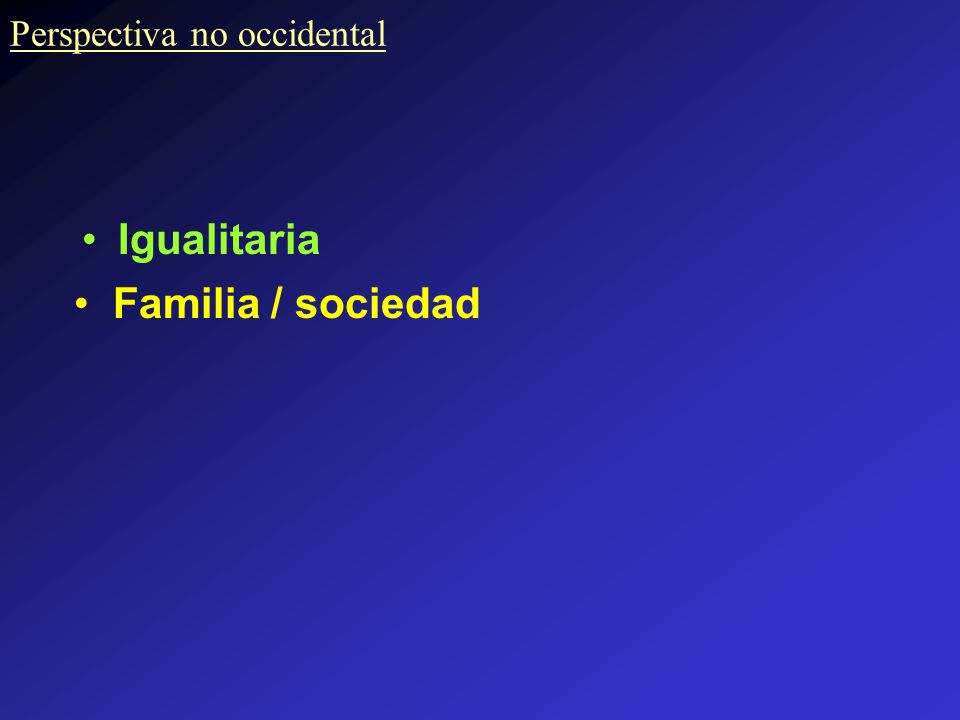 Perspectiva no occidental

• Igualitaria
• Familia / sociedad